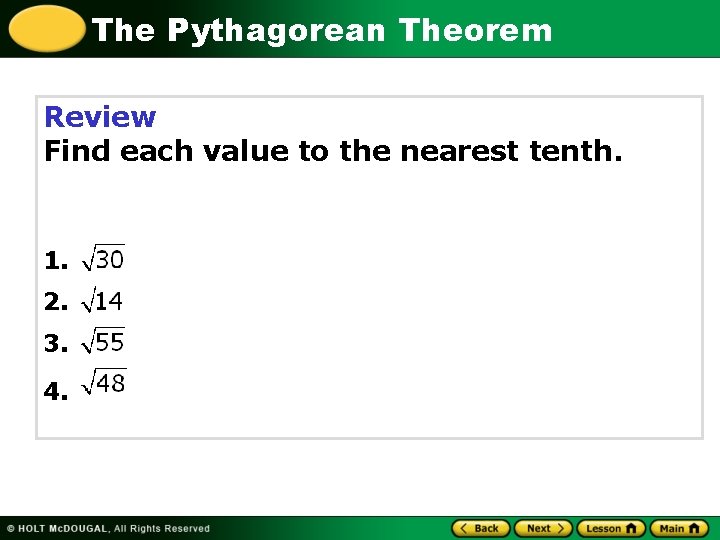 The Pythagorean Theorem

Review
Find each value to the nearest tenth.

1. $\sqrt{30}$
2. $\sqrt{14}$
3. $\sqrt{55}$
4. $\sqrt{48}$

© HOLT McDOUGAL, All Rights Reserved

Back Next Lesson Main